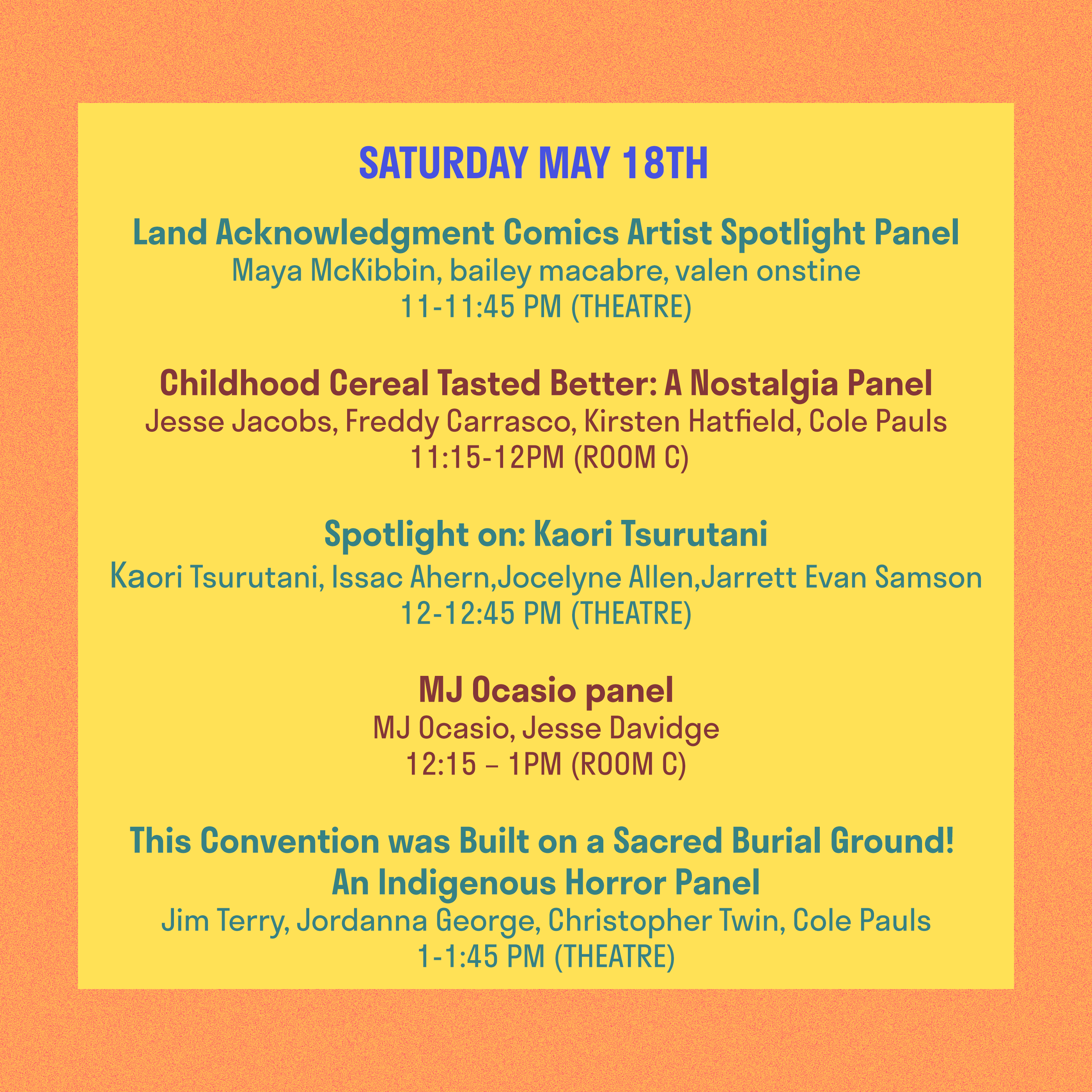 SATURDAY MAY 18TH

Land Acknowledgment Comics Artist Spotlight Panel
Maya McKibbin, bailey macabre, valen onstine
11-11:45 PM (THEATRE)

Childhood Cereal Tasted Better: A Nostalgia Panel
Jesse Jacobs, Freddy Carrasco, Kirsten Hatfield, Cole Pauls
11:15-12PM (ROOM C)

Spotlight on: Kaori Tsurutani
Kaori Tsurutani, Issac Ahern,Jocelyne Allen,Jarrett Evan Samson
12-12:45 PM (THEATRE)

MJ Ocasio panel
MJ Ocasio, Jesse Davidge
12:15 – 1PM (ROOM C)

This Convention was Built on a Sacred Burial Ground!
An Indigenous Horror Panel
Jim Terry, Jordanna George, Christopher Twin, Cole Pauls
1-1:45 PM (THEATRE)